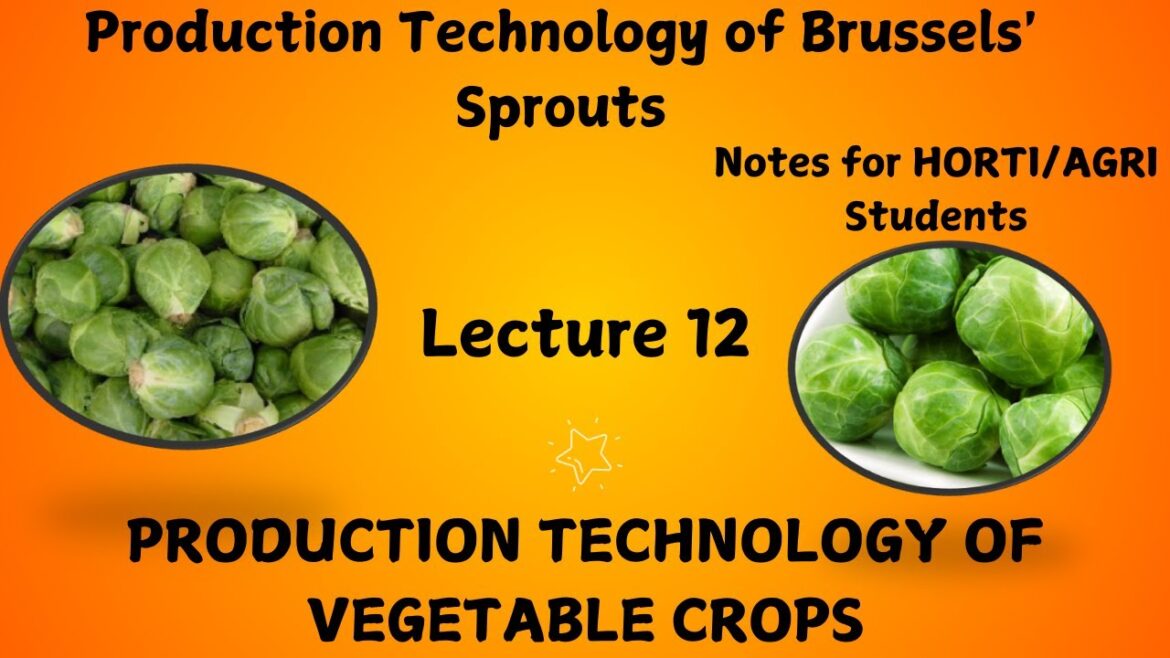 Production Technology of Brussels' Sprouts

Notes for HORTI/AGRI Students

Lecture 12

PRODUCTION TECHNOLOGY OF VEGETABLE CROPS